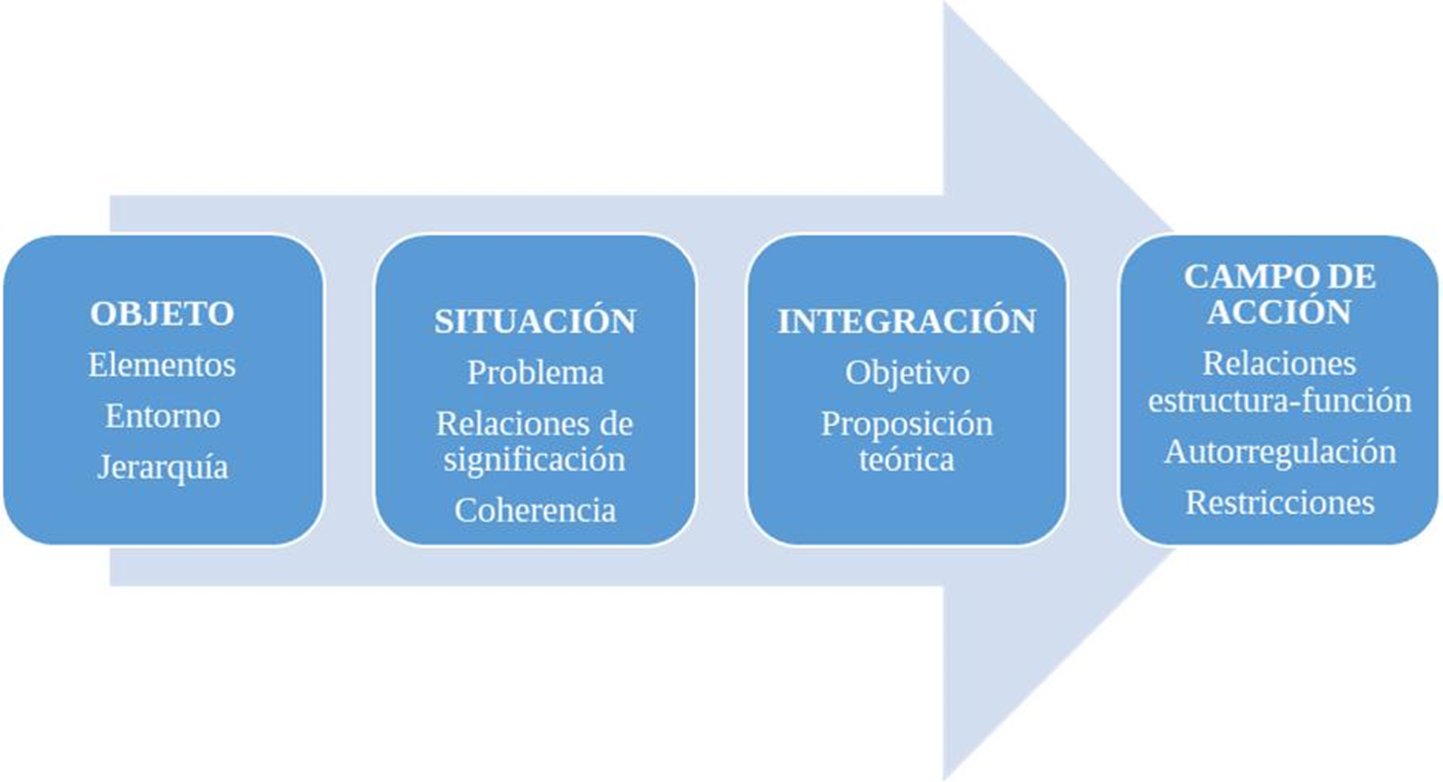 OBJETO
Elementos
Entorno
Jerarquía

SITUACIÓN
Problema
Relaciones de significación
Coherencia

INTEGRACIÓN
Objetivo
Proposición teórica

CAMPO DE ACCIÓN
Relaciones estructura-función
Autorregulación
Restricciones